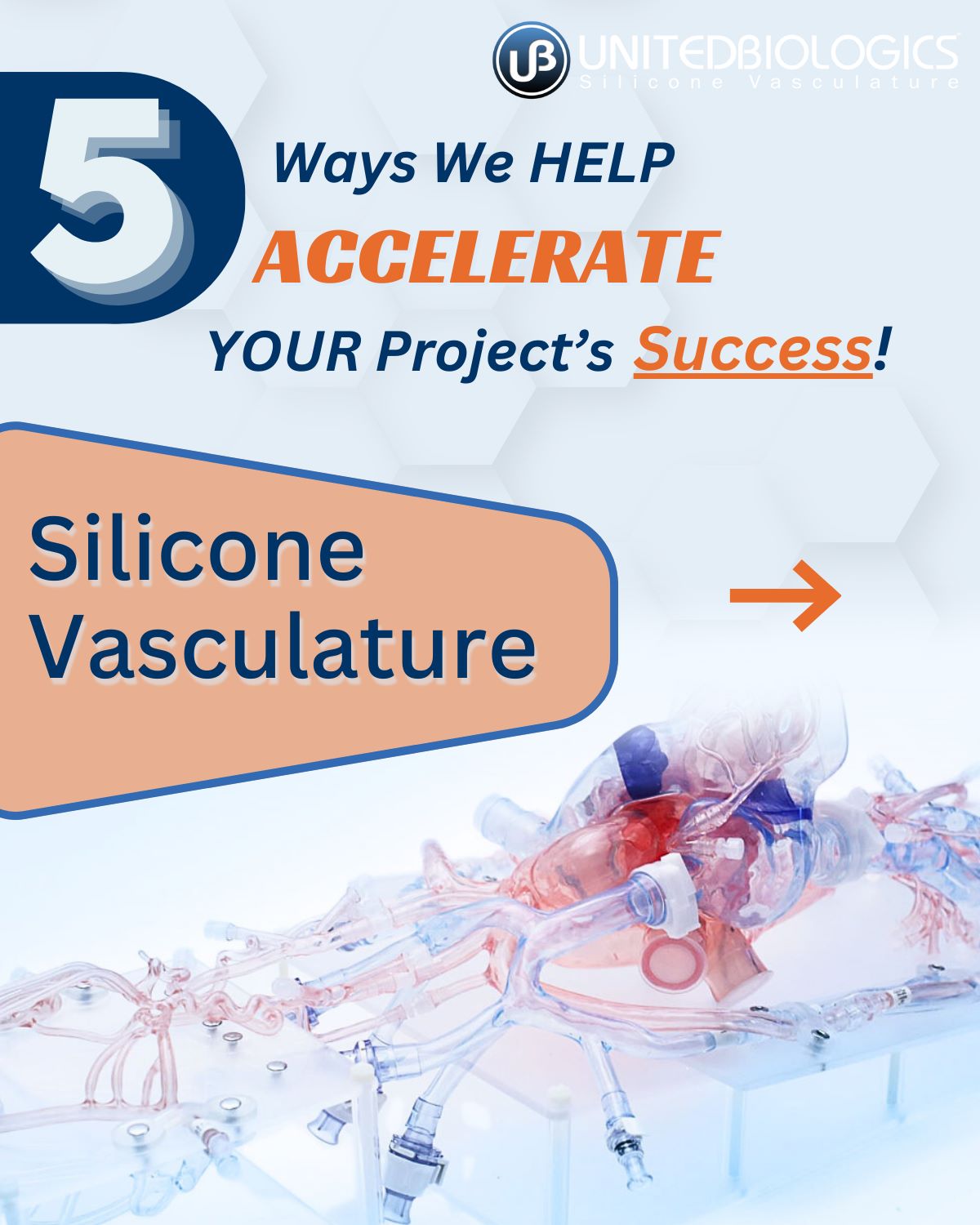 UB UNITEDBIOLOGICS
Silicone Vasculature

5 Ways We HELP
ACCELERATE
YOUR Project's Success!

Silicone Vasculature

→